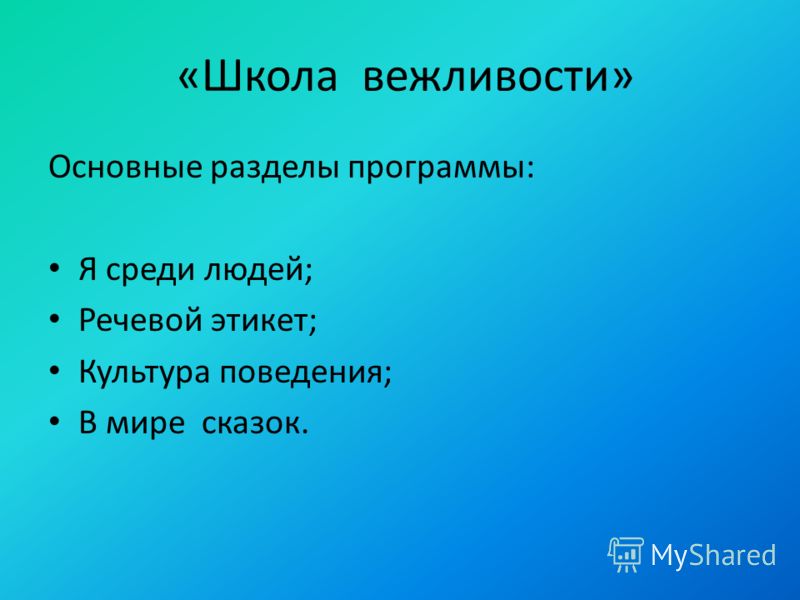 «Школа вежливости»

Основные разделы программы:

• Я среди людей;
• Речевой этикет;
• Культура поведения;
• В мире сказок.

MyShared